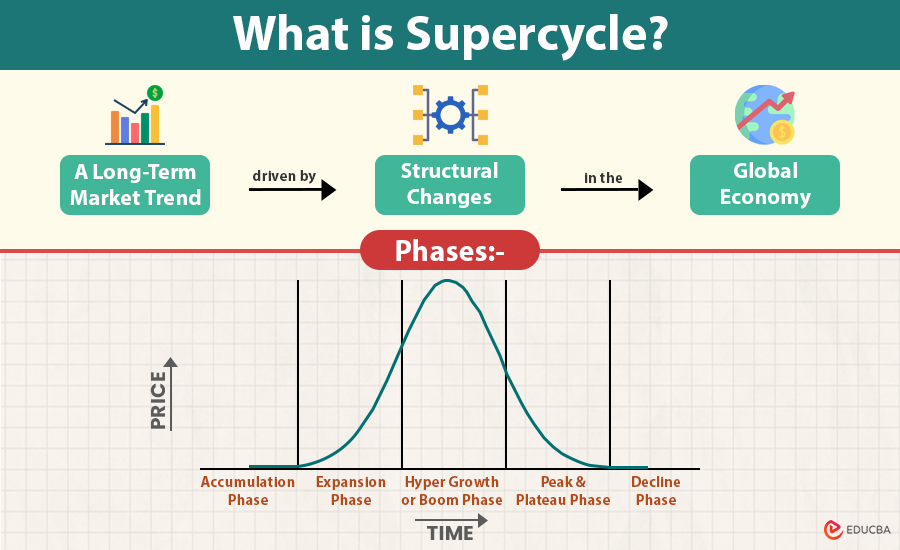 What is Supercycle?

A Long-Term Market Trend

driven by

Structural Changes

in the

Global Economy

Phases:-

PRICE

Accumulation Phase

Expansion Phase

Hyper Growth or Boom Phase

Peak & Plateau Phase

Decline Phase

TIME

EDUCBA